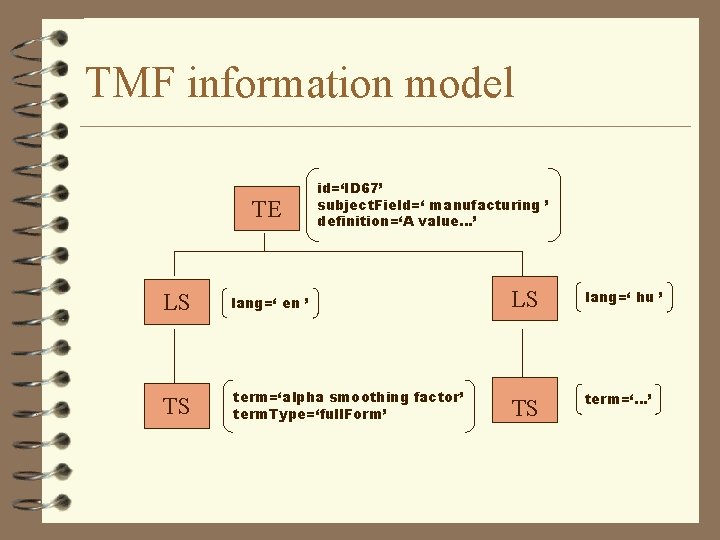 TMF information model

TE

id='ID67'
subjectField=' manufacturing '
definition='A value...'

LS

lang=' en '

LS

lang=' hu '

TS

term='alpha smoothing factor'
termType='fullForm'

TS

term='...'